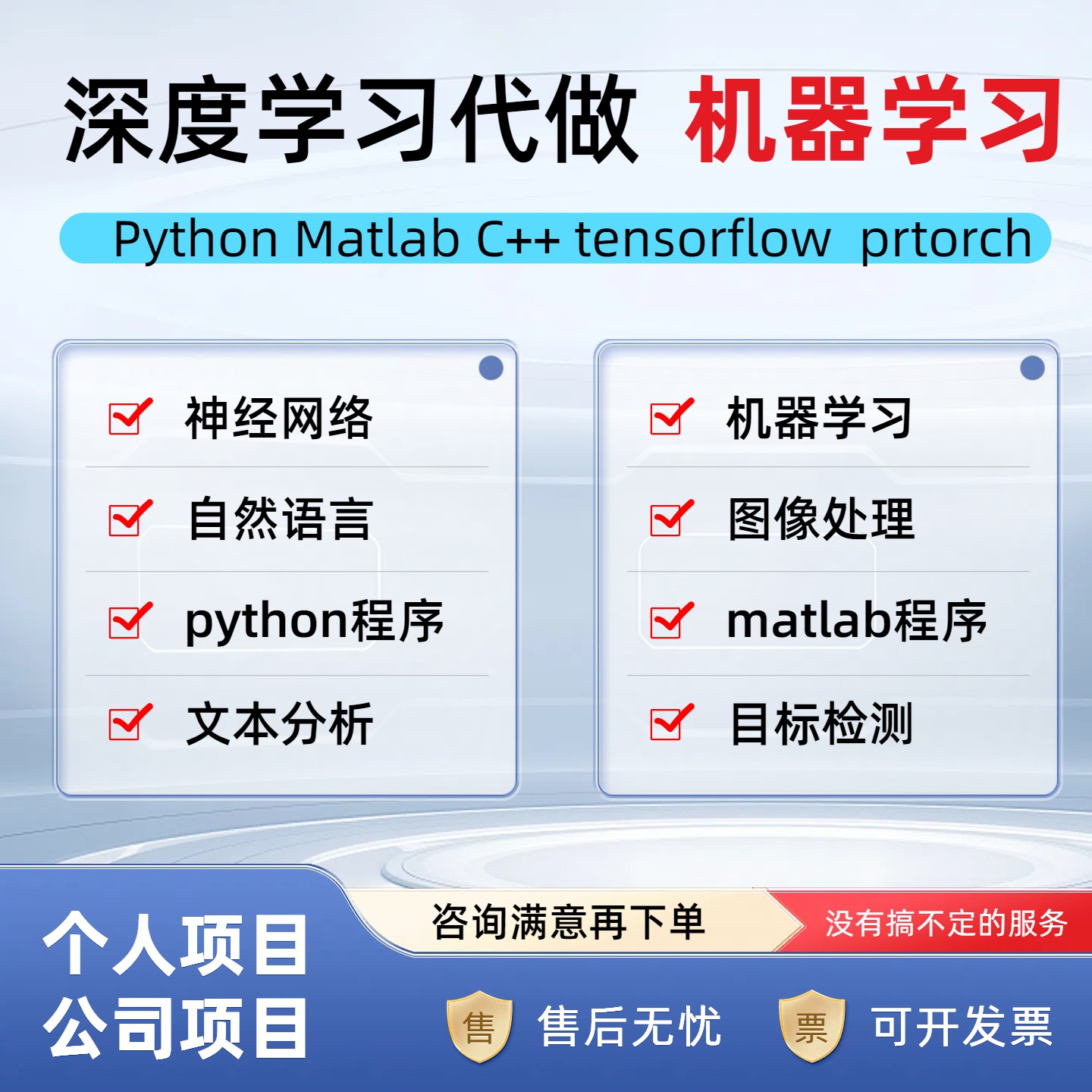 深度学习代做 机器学习

Python Matlab C++ tensorflow prtorch

神经网络
自然语言
python程序
文本分析

机器学习
图像处理
matlab程序
目标检测

个人项目
公司项目

咨询满意再下单
没有搞不定的服务

售 售后无忧
票 可开发票